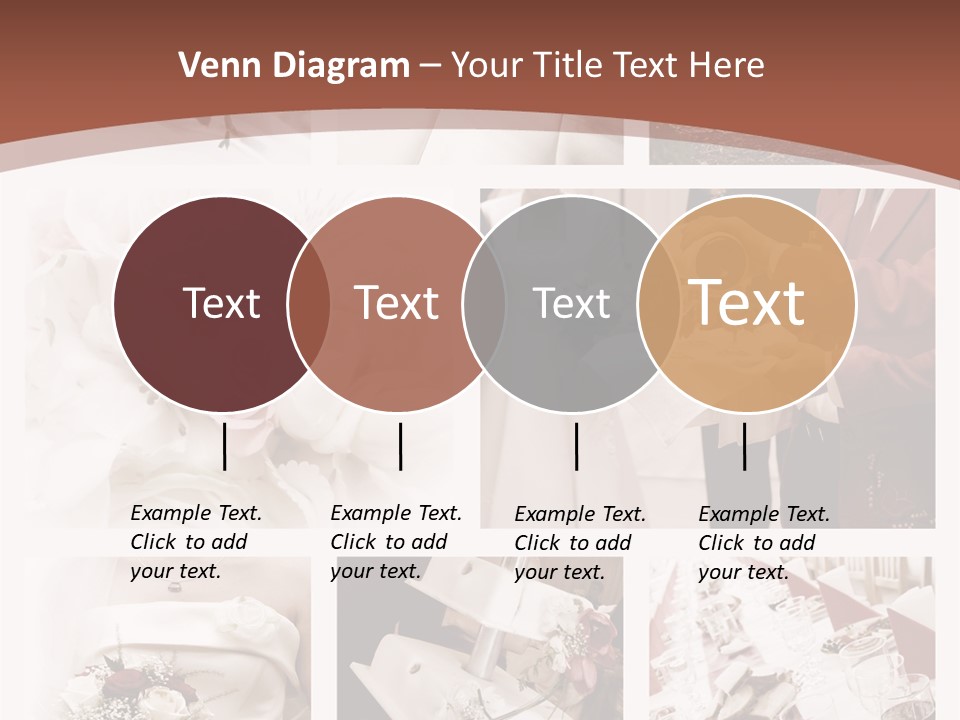 Venn Diagram – Your Title Text Here

Text

Text

Text

Text

Example Text. Click to add your text.

Example Text. Click to add your text.

Example Text. Click to add your text.

Example Text. Click to add your text.